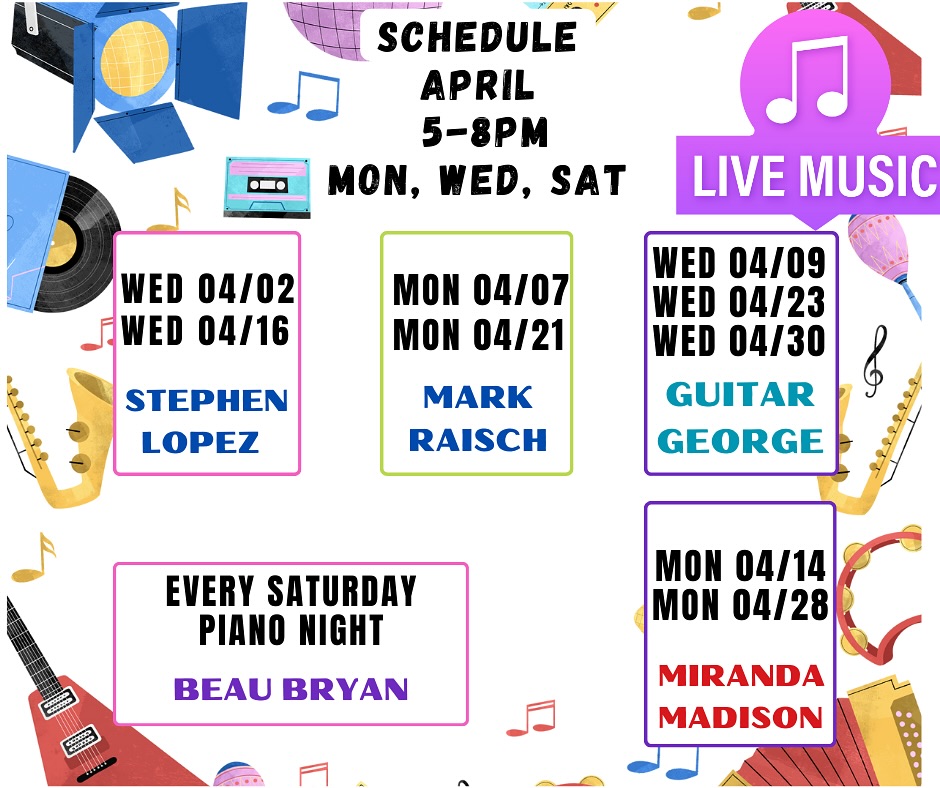 SCHEDULE
APRIL
5-8PM
MON, WED, SAT

LIVE MUSIC

WED 04/02
WED 04/16

STEPHEN LOPEZ

MON 04/07
MON 04/21

MARK RAISCH

WED 04/09
WED 04/23
WED 04/30

GUITAR GEORGE

EVERY SATURDAY
PIANO NIGHT

BEAU BRYAN

MON 04/14
MON 04/28

MIRANDA MADISON